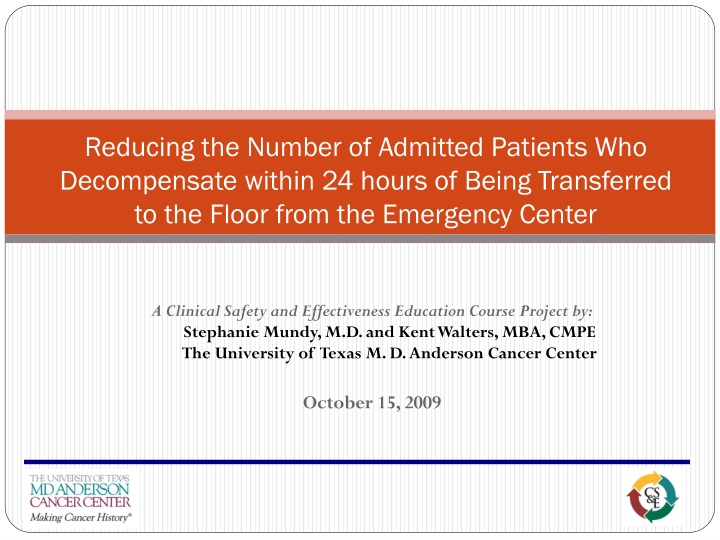 Reducing the Number of Admitted Patients Who Decompensate within 24 hours of Being Transferred to the Floor from the Emergency Center

A Clinical Safety and Effectiveness Education Course Project by:
Stephanie Mundy, M.D. and Kent Walters, MBA, CMPE
The University of Texas M. D. Anderson Cancer Center

October 15, 2009

THE UNIVERSITY OF TEXAS
MD ANDERSON
CANCER CENTER
Making Cancer History®

CS&E